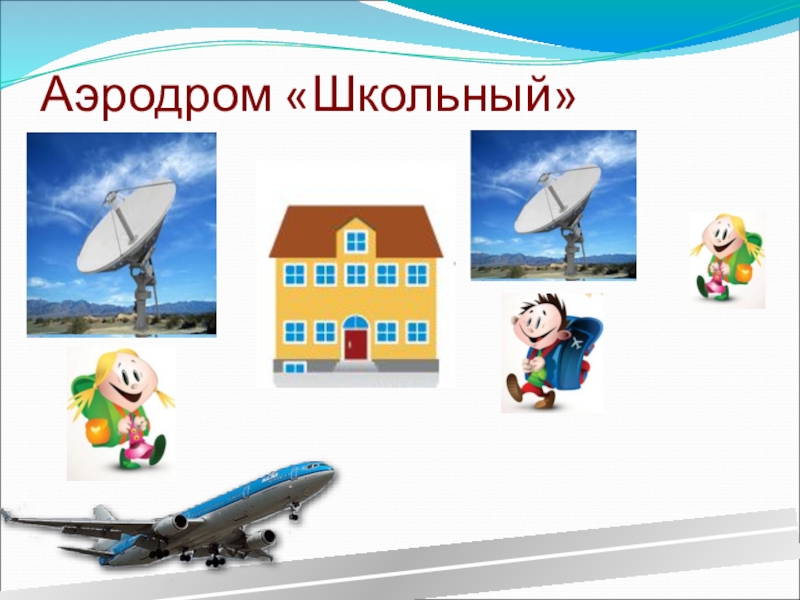 Аэродром «Школьный»